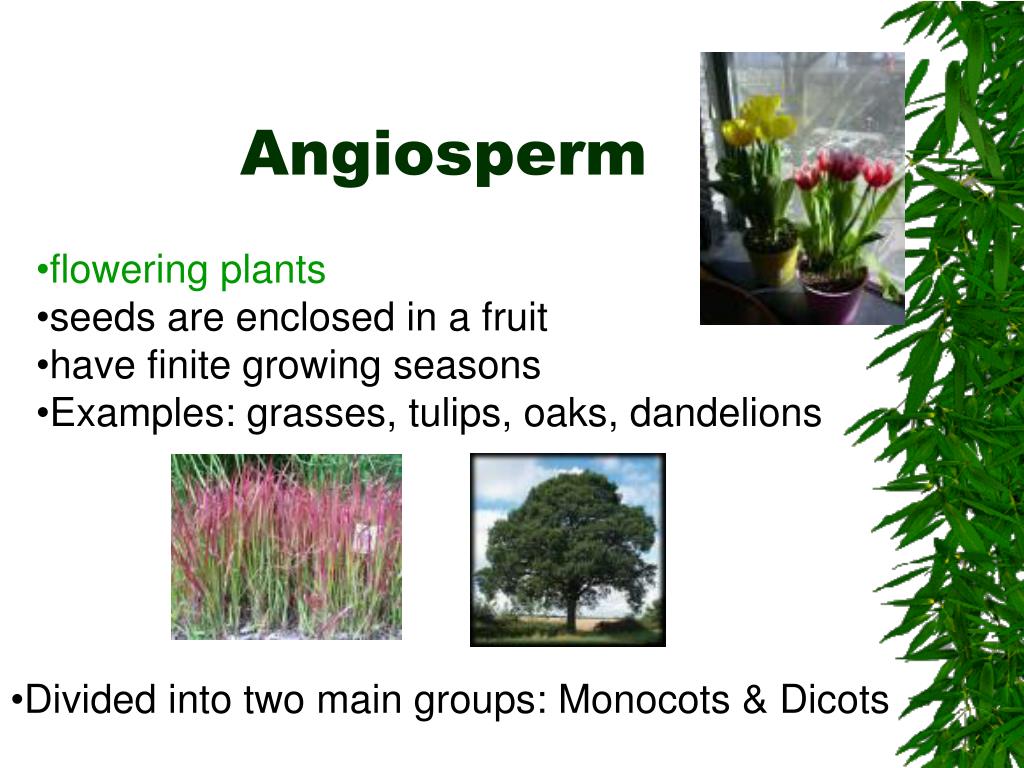 Angiosperm

•flowering plants
•seeds are enclosed in a fruit
•have finite growing seasons
•Examples: grasses, tulips, oaks, dandelions

•Divided into two main groups: Monocots & Dicots